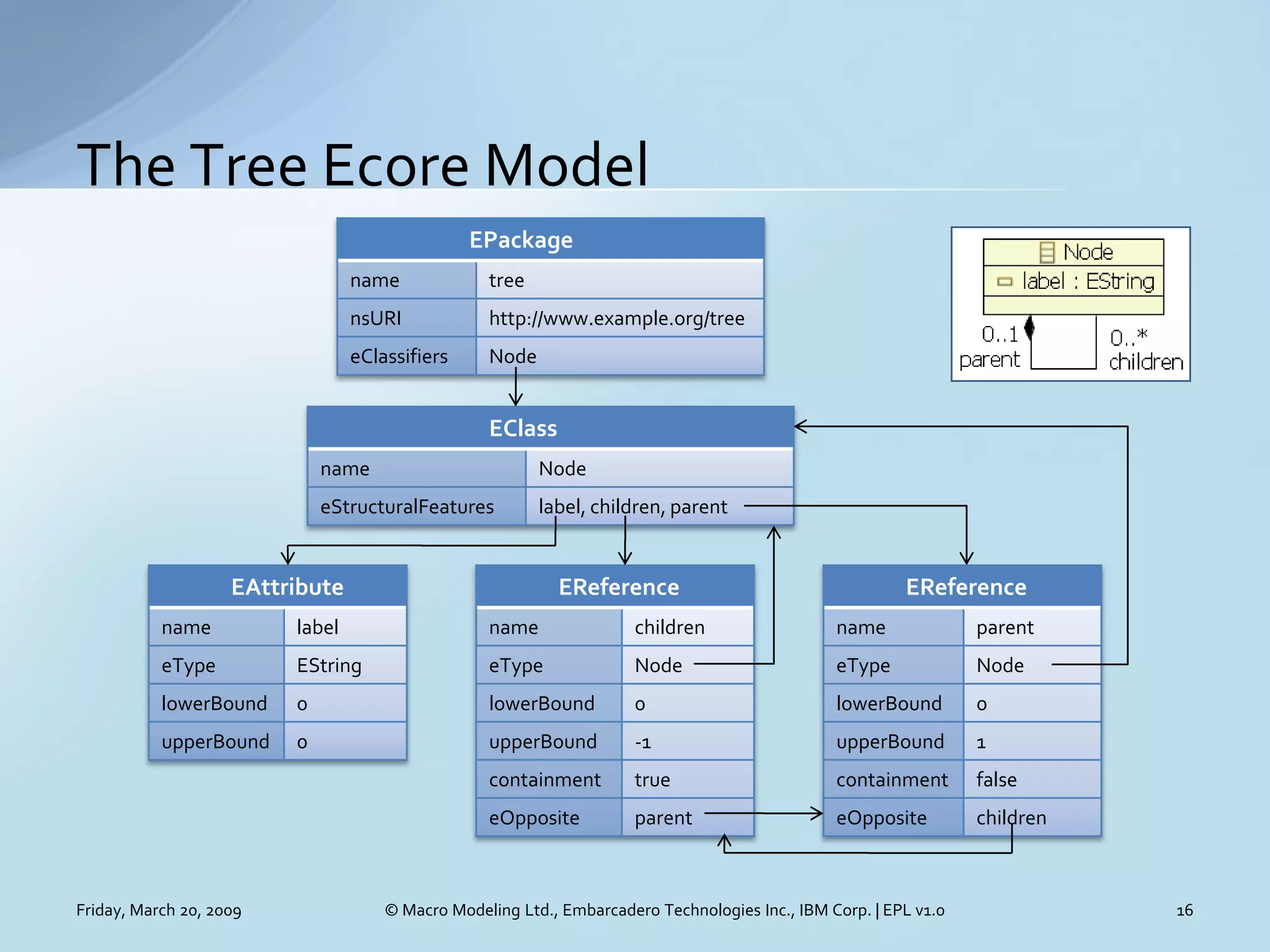 The Tree Ecore Model

| EPackage | |
|---|---|
| name | tree |
| nsURI | http://www.example.org/tree |
| eClassifiers | Node |

Node
label : EString
0..1
parent
0..*
children

| EClass | |
|---|---|
| name | Node |
| eStructuralFeatures | label, children, parent |

| EAttribute | |
|---|---|
| name | label |
| eType | EString |
| lowerBound | 0 |
| upperBound | 0 |

| EReference | |
|---|---|
| name | children |
| eType | Node |
| lowerBound | 0 |
| upperBound | -1 |
| containment | true |
| eOpposite | parent |

| EReference | |
|---|---|
| name | parent |
| eType | Node |
| lowerBound | 0 |
| upperBound | 1 |
| containment | false |
| eOpposite | children |

Friday, March 20, 2009 © Macro Modeling Ltd., Embarcadero Technologies Inc., IBM Corp. | EPL v1.0 16